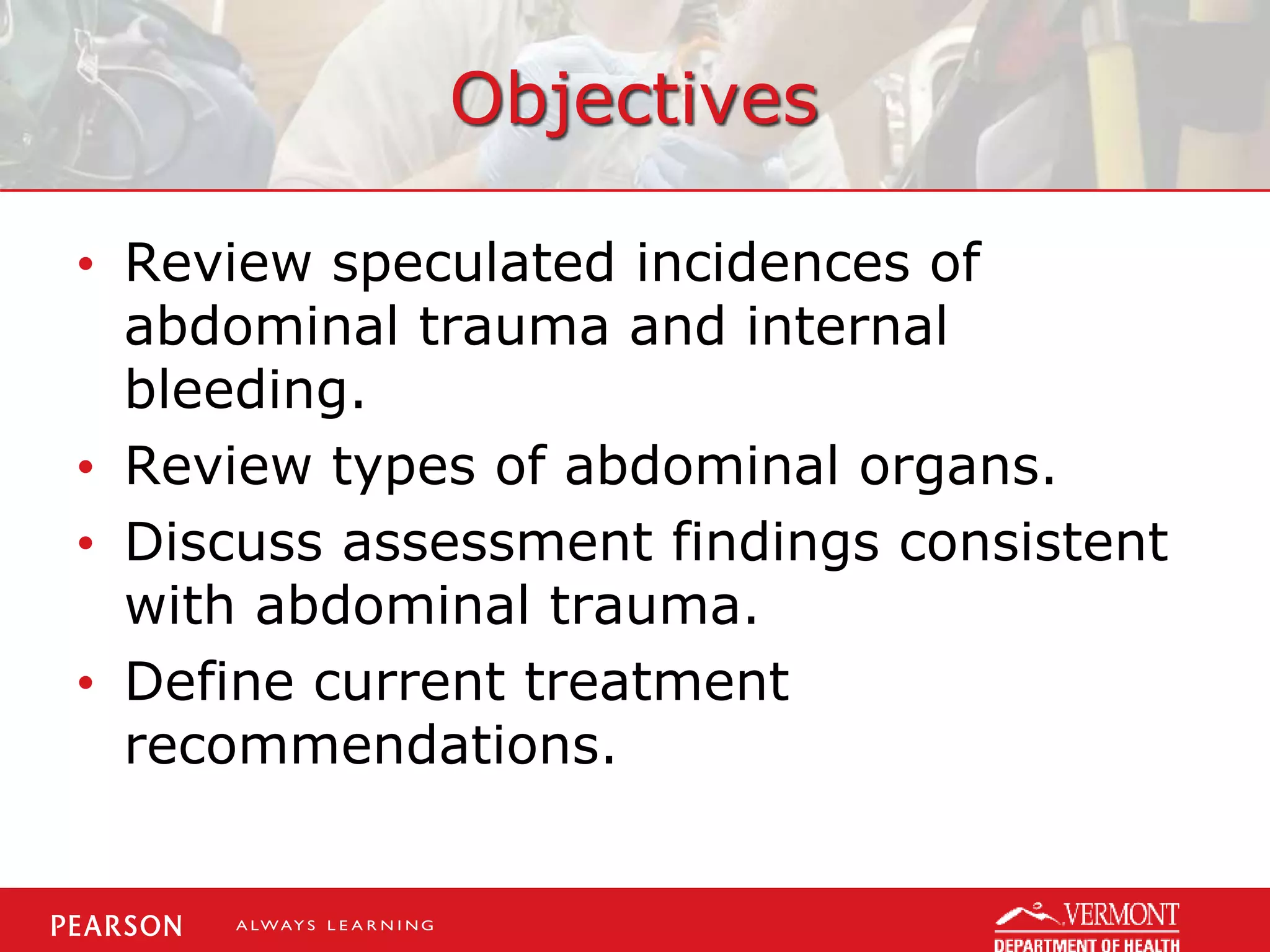 Objectives

• Review speculated incidences of abdominal trauma and internal bleeding.
• Review types of abdominal organs.
• Discuss assessment findings consistent with abdominal trauma.
• Define current treatment recommendations.

PEARSON ALWAYS LEARNING

VERMONT
DEPARTMENT OF HEALTH